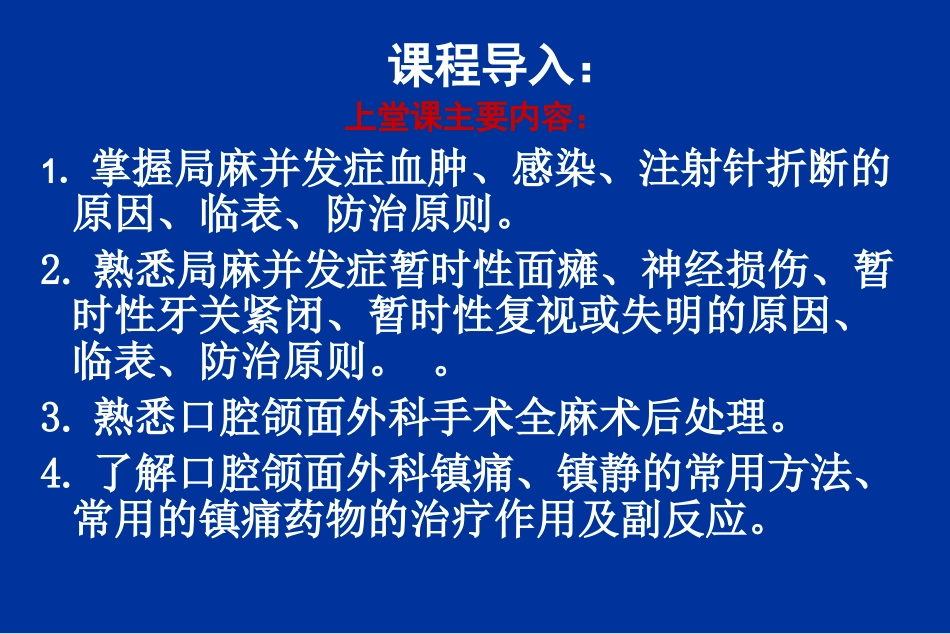 课程导入：

上堂课主要内容：

1. 掌握局麻并发症血肿、感染、注射针折断的原因、临表、防治原则。

2. 熟悉局麻并发症暂时性面瘫、神经损伤、暂时性牙关紧闭、暂时性复视或失明的原因、临表、防治原则。 。

3. 熟悉口腔颌面外科手术全麻术后处理。

4. 了解口腔颌面外科镇痛、镇静的常用方法、常用的镇痛药物的治疗作用及副反应。